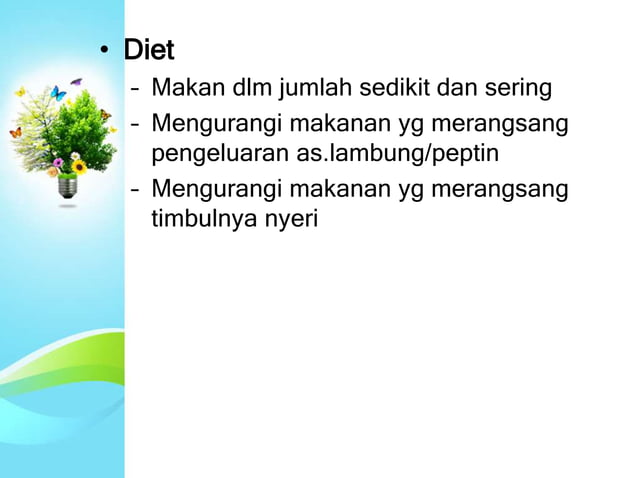 • Diet

– Makan dlm jumlah sedikit dan sering

– Mengurangi makanan yg merangsang pengeluaran as.lambung/peptin

– Mengurangi makanan yg merangsang timbulnya nyeri